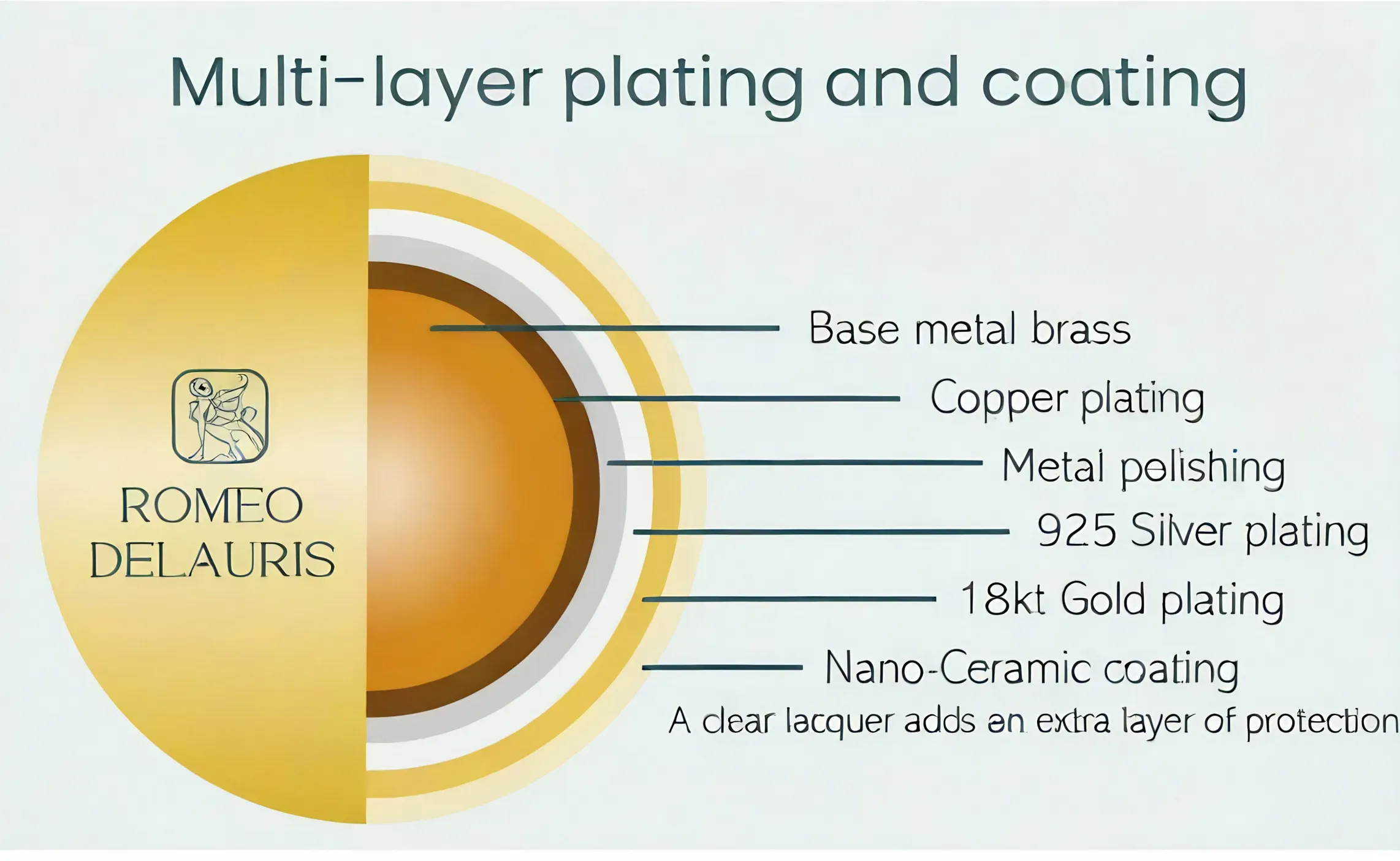 Multi-layer plating and coating

ROMEO DELAURIS

Base metal brass

Copper plating

Metal polishing

925 Silver plating

18kt Gold plating

Nano-Ceramic coating

A clear lacquer adds an extra layer of protection